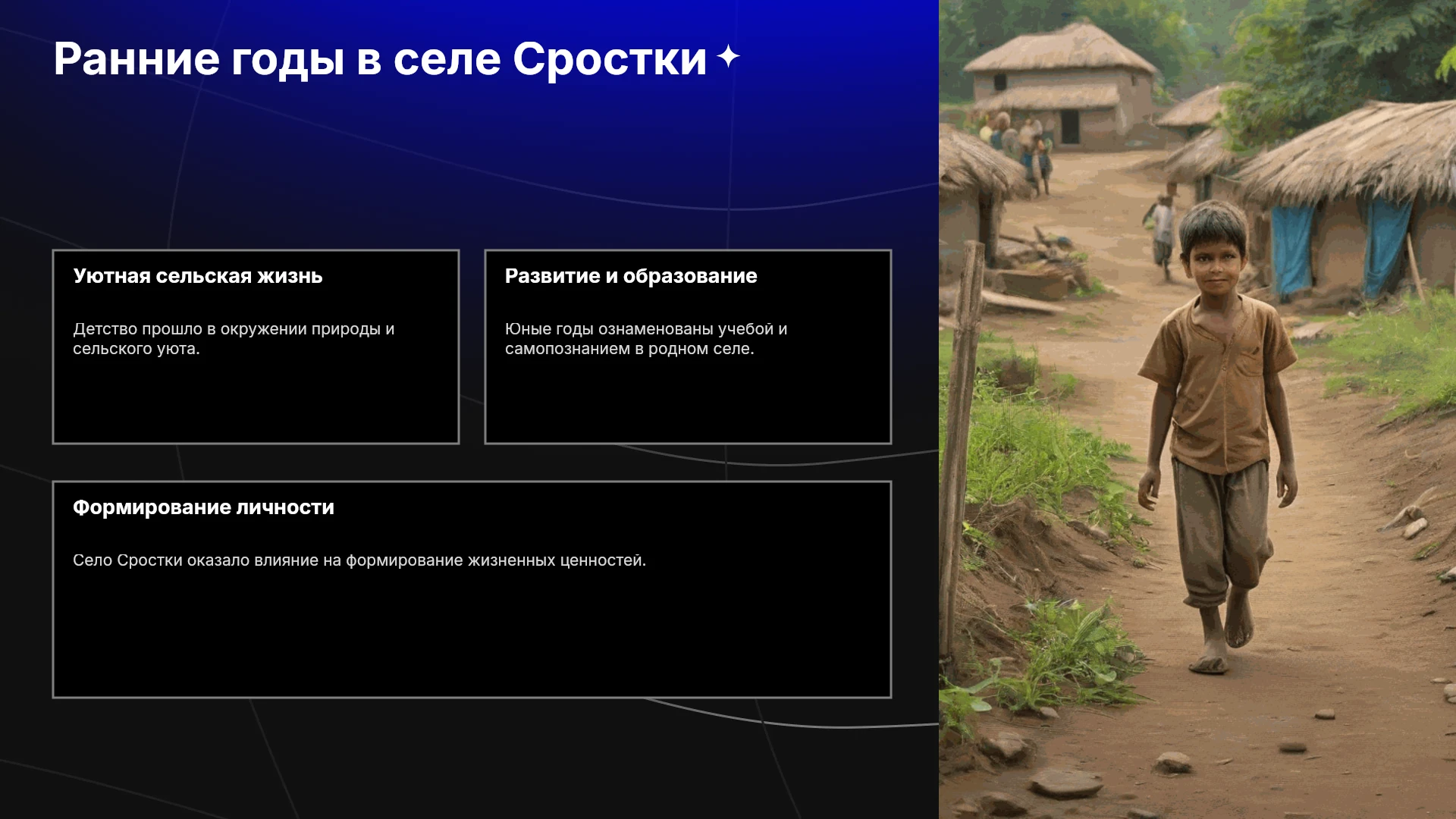 Ранние годы в селе Сростки

Уютная сельская жизнь

Детство прошло в окружении природы и сельского уюта.

Развитие и образование

Юные годы ознаменованы учебой и самопознанием в родном селе.

Формирование личности

Село Сростки оказало влияние на формирование жизненных ценностей.